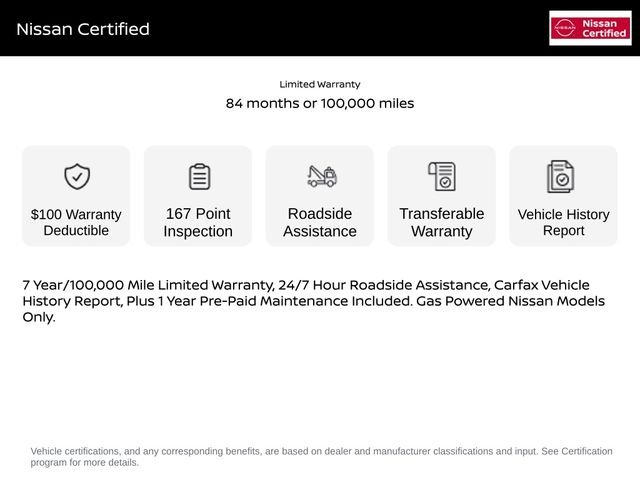 Nissan Certified

NISSAN Nissan Certified

Limited Warranty

84 months or 100,000 miles

$100 Warranty Deductible

167 Point Inspection

Roadside Assistance

Transferable Warranty

Vehicle History Report

7 Year/100,000 Mile Limited Warranty, 24/7 Hour Roadside Assistance, Carfax Vehicle History Report, Plus 1 Year Pre-Paid Maintenance Included. Gas Powered Nissan Models Only.

Vehicle certifications, and any corresponding benefits, are based on dealer and manufacturer classifications and input. See Certification program for more details.